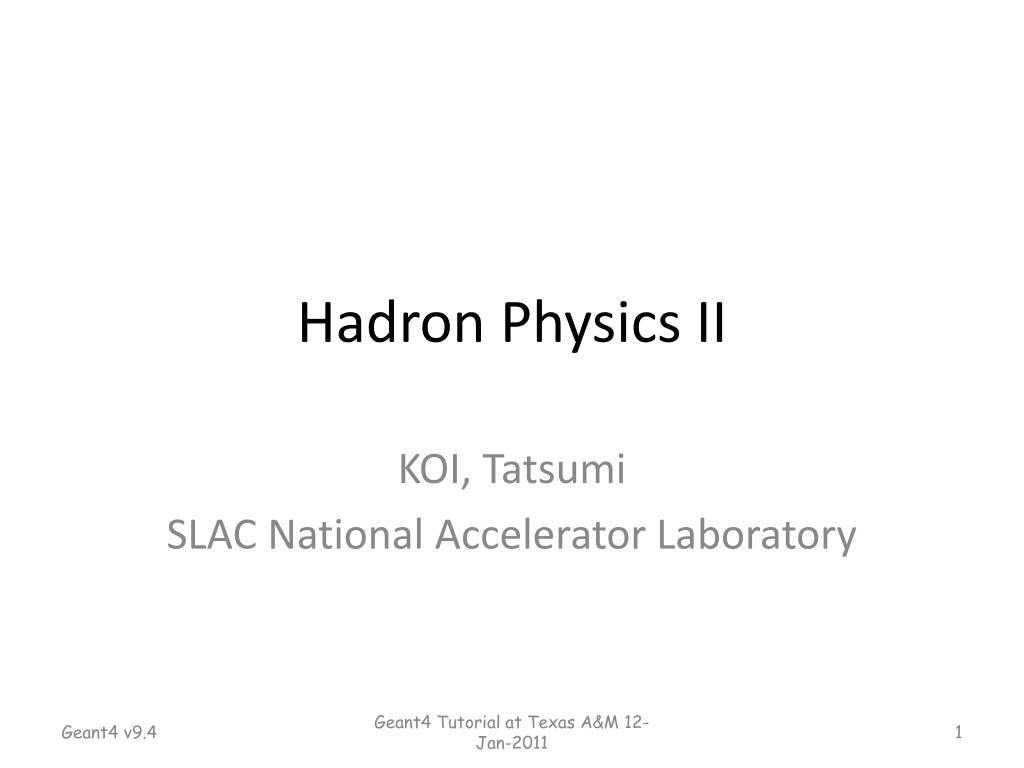 Hadron Physics II

KOI, Tatsumi
SLAC National Accelerator Laboratory

Geant4 v9.4

Geant4 Tutorial at Texas A&M 12-Jan-2011

1